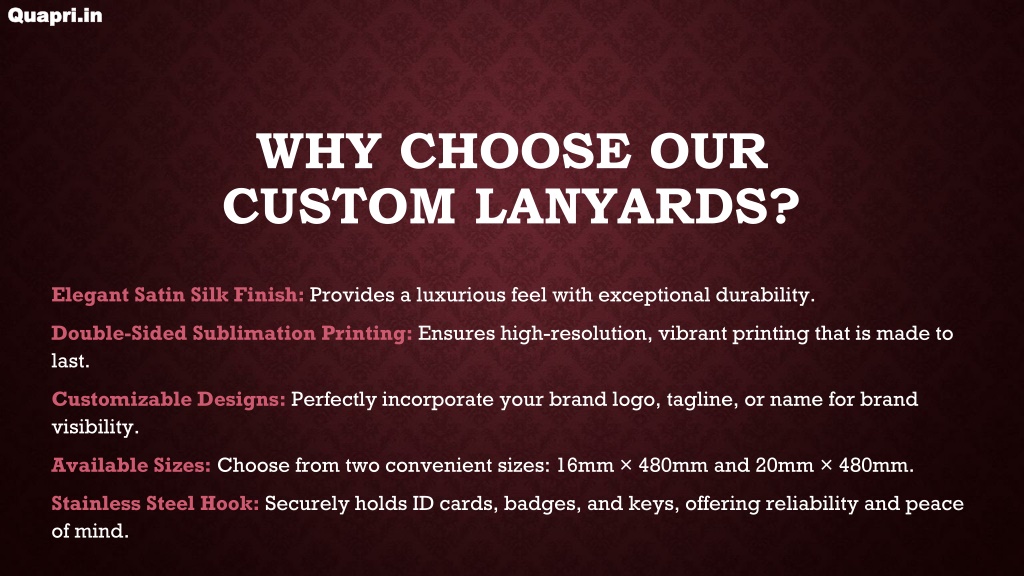 Quapri.in

WHY CHOOSE OUR CUSTOM LANYARDS?

Elegant Satin Silk Finish: Provides a luxurious feel with exceptional durability.

Double-Sided Sublimation Printing: Ensures high-resolution, vibrant printing that is made to last.

Customizable Designs: Perfectly incorporate your brand logo, tagline, or name for brand visibility.

Available Sizes: Choose from two convenient sizes: 16mm × 480mm and 20mm × 480mm.

Stainless Steel Hook: Securely holds ID cards, badges, and keys, offering reliability and peace of mind.